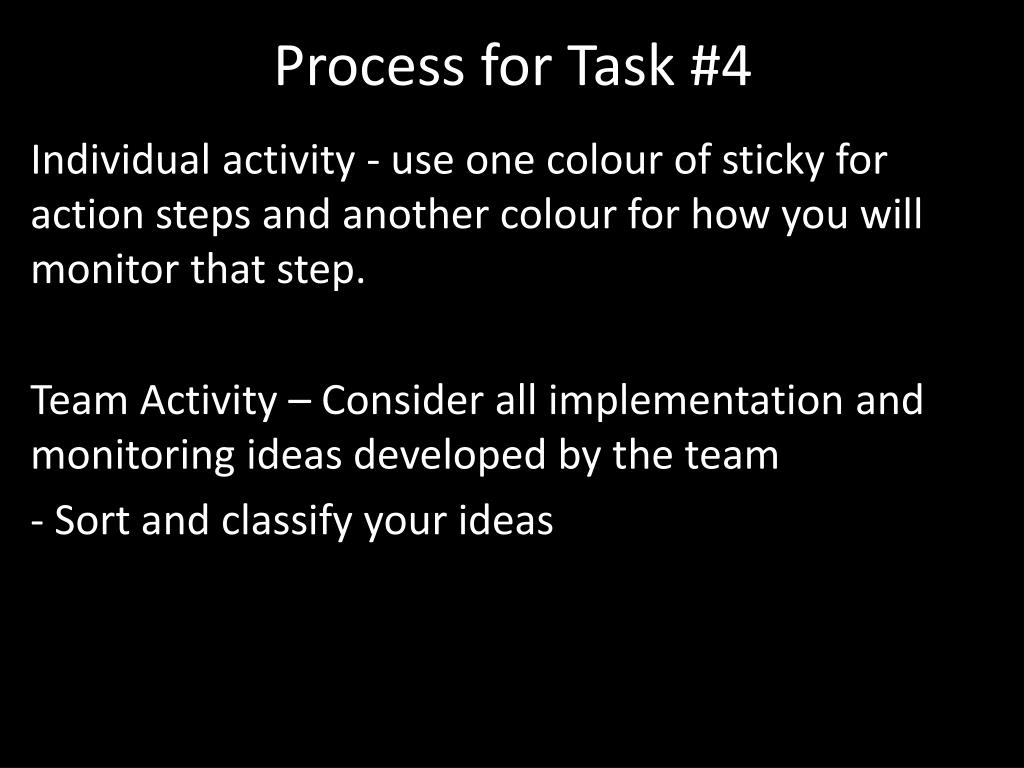 Process for Task #4

Individual activity - use one colour of sticky for action steps and another colour for how you will monitor that step.

Team Activity – Consider all implementation and monitoring ideas developed by the team

- Sort and classify your ideas